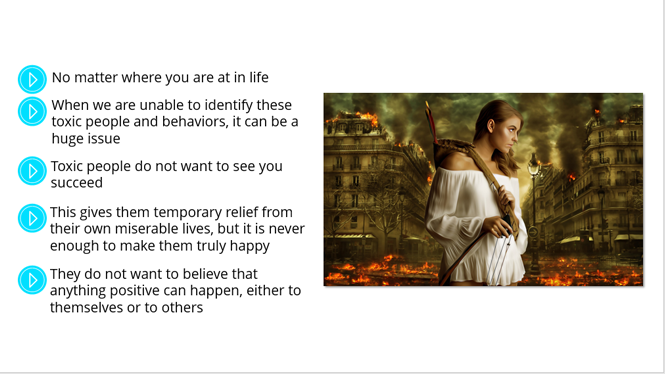 No matter where you are at in life

When we are unable to identify these toxic people and behaviors, it can be a huge issue

Toxic people do not want to see you succeed

This gives them temporary relief from their own miserable lives, but it is never enough to make them truly happy

They do not want to believe that anything positive can happen, either to themselves or to others